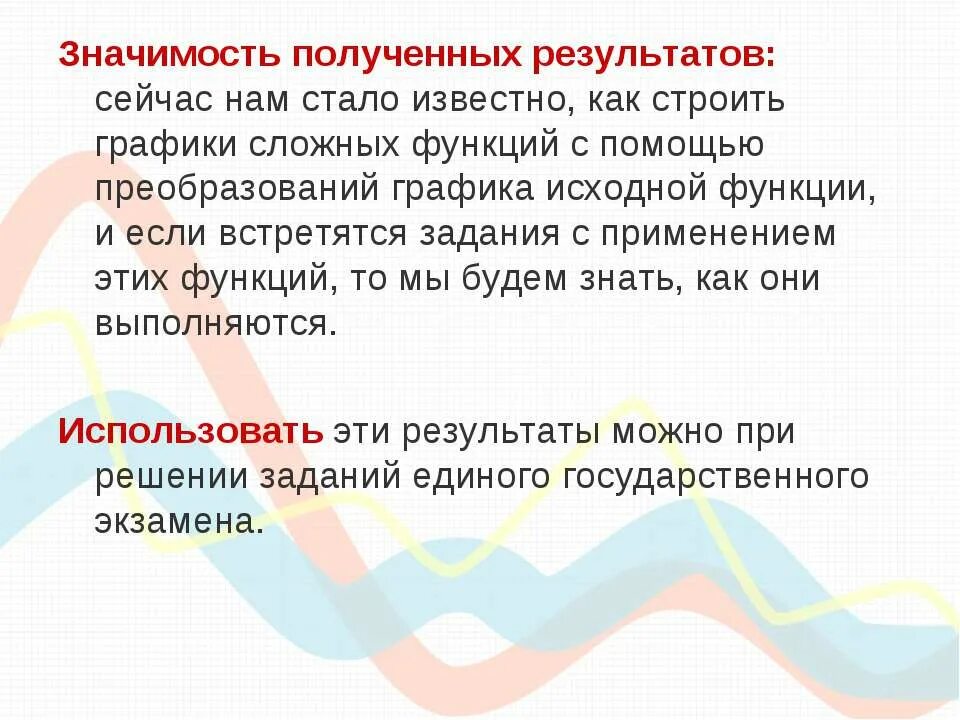 Значимость полученных результатов: сейчас нам стало известно, как строить графики сложных функций с помощью преобразований графика исходной функции, и если встретятся задания с применением этих функций, то мы будем знать, как они выполняются.

Использовать эти результаты можно при решении заданий единого государственного экзамена.